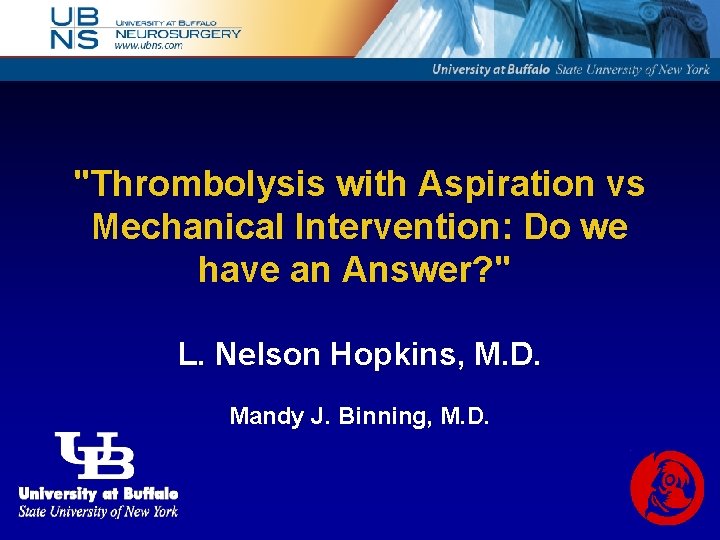 UB NS UNIVERSITY AT BUFFALO NEUROSURGERY www.ubns.com

University at Buffalo State University of New York

"Thrombolysis with Aspiration vs Mechanical Intervention: Do we have an Answer?"

L. Nelson Hopkins, M.D.

Mandy J. Binning, M.D.

UB
University at Buffalo
State University of New York